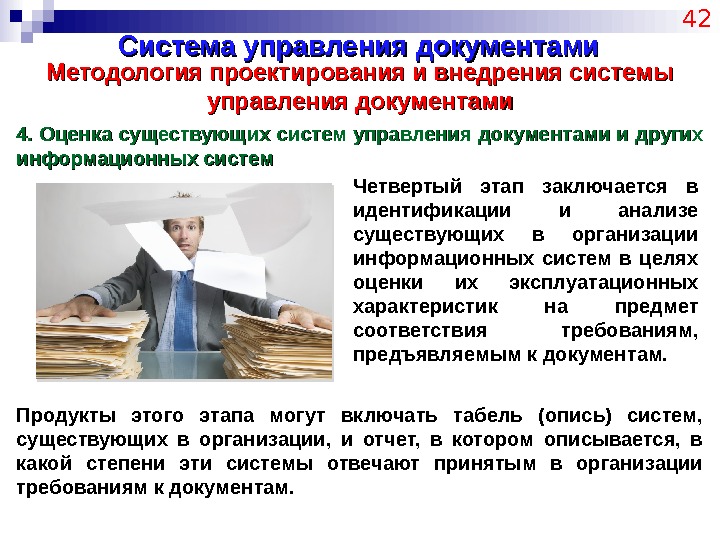 42

Система управления документами

Методология проектирования и внедрения системы управления документами

4. Оценка существующих систем управления документами и других информационных систем

Четвертый этап заключается в идентификации и анализе существующих в организации информационных систем в целях оценки их эксплуатационных характеристик на предмет соответствия требованиям, предъявляемым к документам.

Продукты этого этапа могут включать табель (опись) систем, существующих в организации, и отчет, в котором описывается, в какой степени эти системы отвечают принятым в организации требованиям к документам.